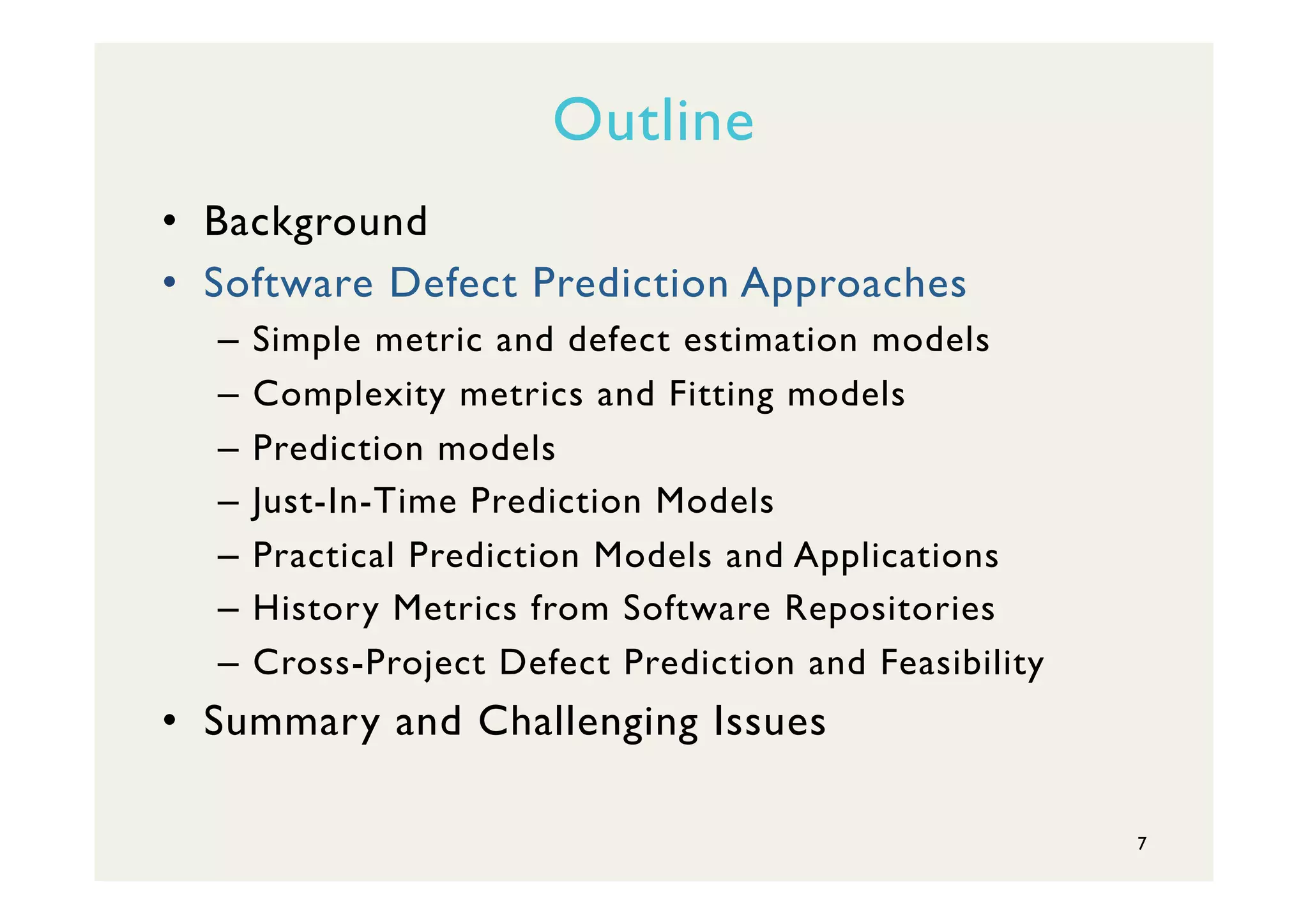 Outline

• Background
• Software Defect Prediction Approaches
– Simple metric and defect estimation models
– Complexity metrics and Fitting models
– Prediction models
– Just-In-Time Prediction Models
– Practical Prediction Models and Applications
– History Metrics from Software Repositories
– Cross-Project Defect Prediction and Feasibility
• Summary and Challenging Issues

7